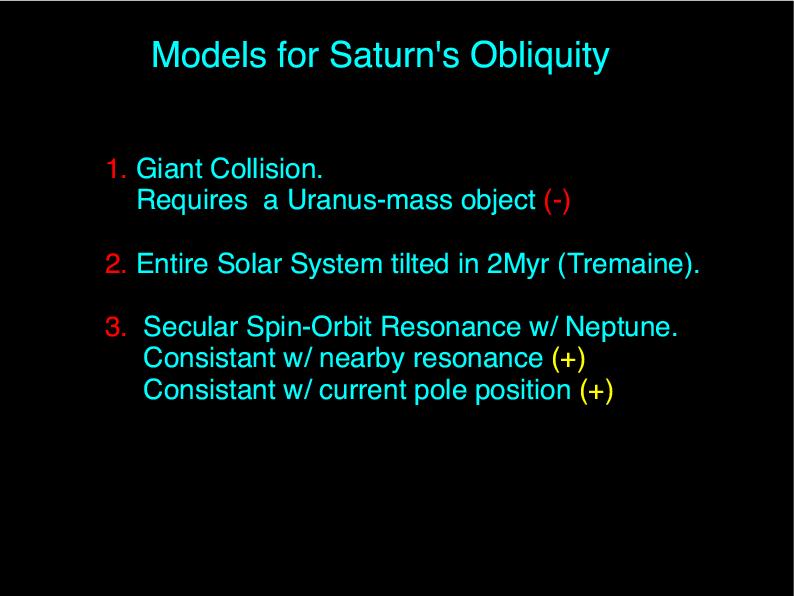 Models for Saturn's Obliquity

1. Giant Collision.
Requires a Uranus-mass object (-)

2. Entire Solar System tilted in 2Myr (Tremaine).

3. Secular Spin-Orbit Resonance w/ Neptune.
Consistant w/ nearby resonance (+)
Consistant w/ current pole position (+)